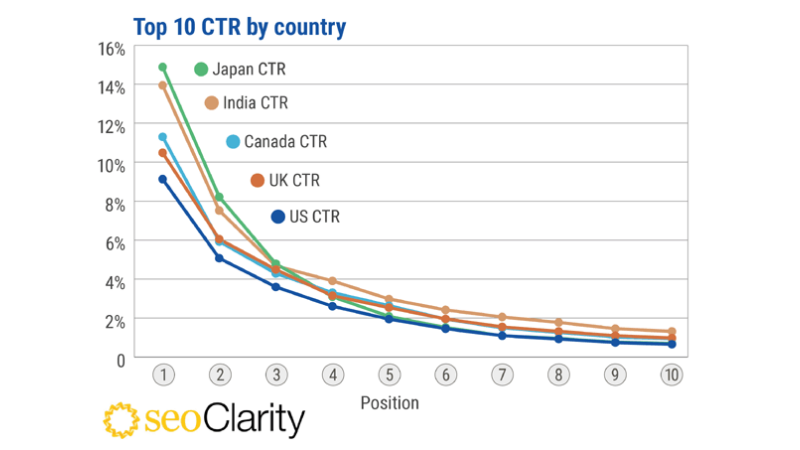 Top 10 CTR by country

16%
14%
12%
10%
8%
6%
4%
2%
0

Japan CTR
India CTR
Canada CTR
UK CTR
US CTR

1 2 3 4 5 6 7 8 9 10

Position

seoClarity